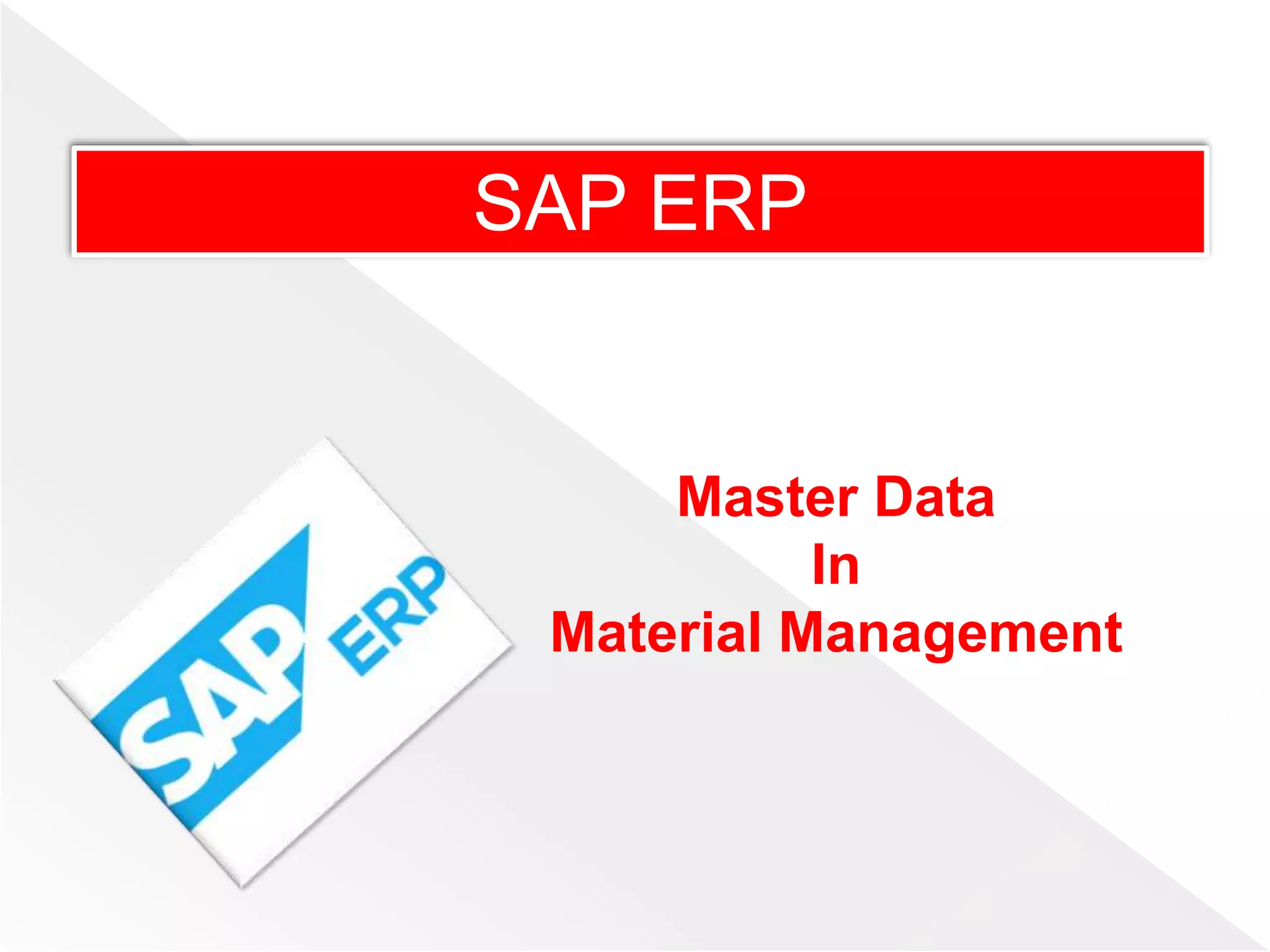 SAP ERP

SAP ERP

Master Data
In
Material Management